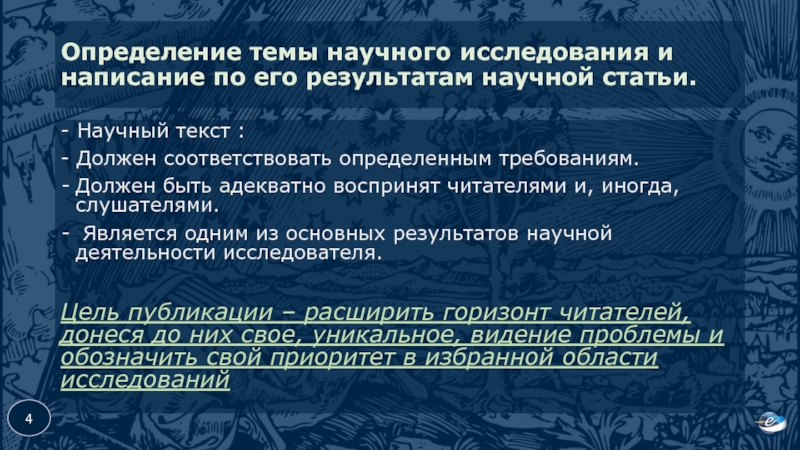 Определение темы научного исследования и написание по его результатам научной статьи.

- Научный текст :
- Должен соответствовать определенным требованиям.
- Должен быть адекватно воспринят читателями и, иногда, слушателями.
- Является одним из основных результатов научной деятельности исследователя.

Цель публикации – расширить горизонт читателей, донеся до них свое, уникальное, видение проблемы и обозначить свой приоритет в избранной области исследований

4